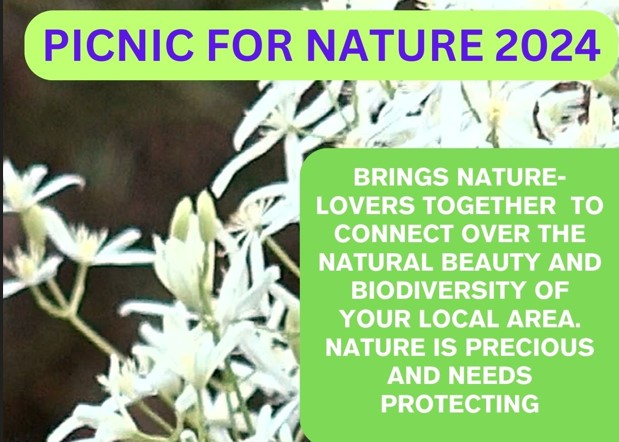 PICNIC FOR NATURE 2024

BRINGS NATURE-LOVERS TOGETHER TO CONNECT OVER THE NATURAL BEAUTY AND BIODIVERSITY OF YOUR LOCAL AREA. NATURE IS PRECIOUS AND NEEDS PROTECTING